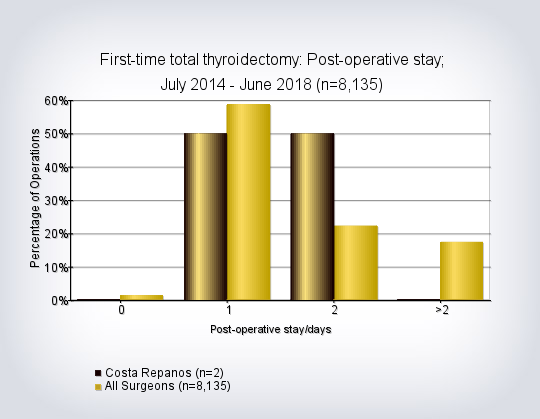 First-time total thyroidectomy: Post-operative stay;
July 2014 - June 2018 (n=8,135)

Percentage of Operations

60%
50%
40%
30%
20%
10%
0%

0
1
2
>2

Post-operative stay/days

Costa Repanos (n=2)
All Surgeons (n=8,135)